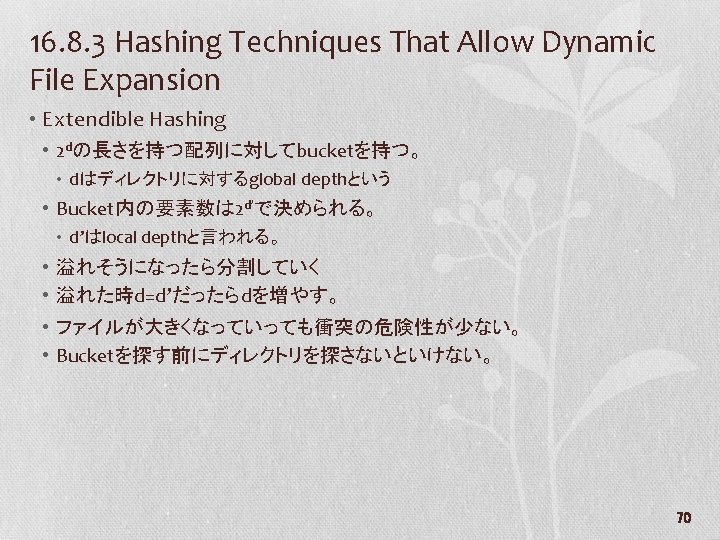 16.8.3 Hashing Techniques That Allow Dynamic File Expansion

• Extendible Hashing
  • $2^d$の長さを持つ配列に対してbucketを持つ。
    • dはディレクトリに対するglobal depthという
  • Bucket内の要素数は$2^{d'}$で決められる。
    • d'はlocal depthと言われる。
  • 溢れそうになったら分割していく
  • 溢れた時d=d'だったらdを増やす。
  • ファイルが大きくなっていっても衝突の危険性が少ない。
  • Bucketを探す前にディレクトリを探さないといけない。

70